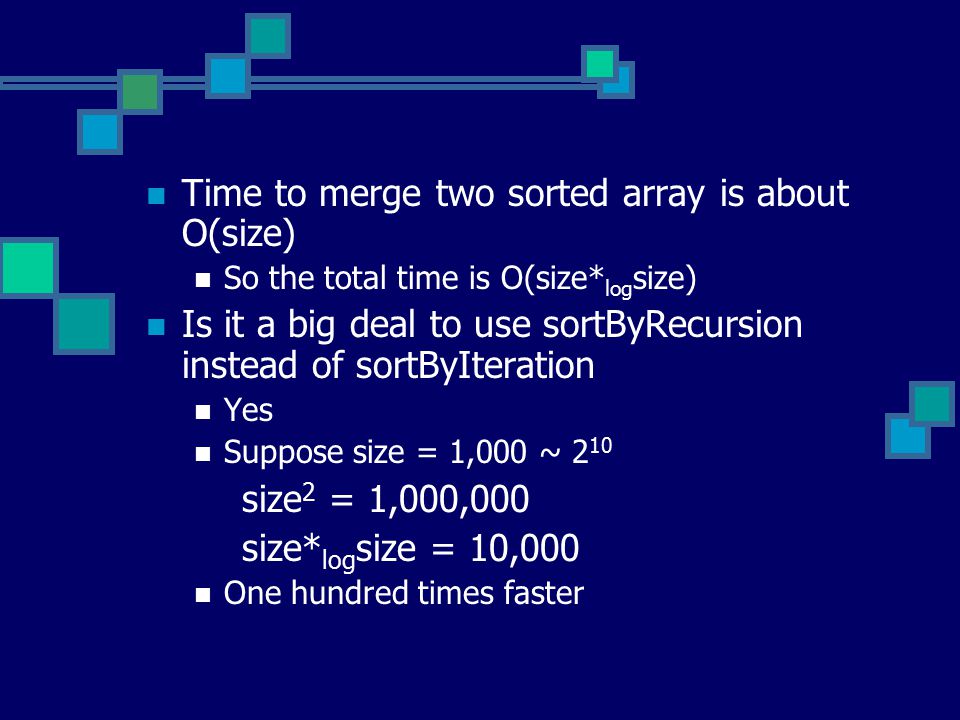 Time to merge two sorted array is about O(size)

So the total time is O(size*$_{log}$size)

Is it a big deal to use sortByRecursion instead of sortByIteration

Yes

Suppose size = 1,000 ~ $2^{10}$

size$^2$ = 1,000,000

size*$_{log}$size = 10,000

One hundred times faster